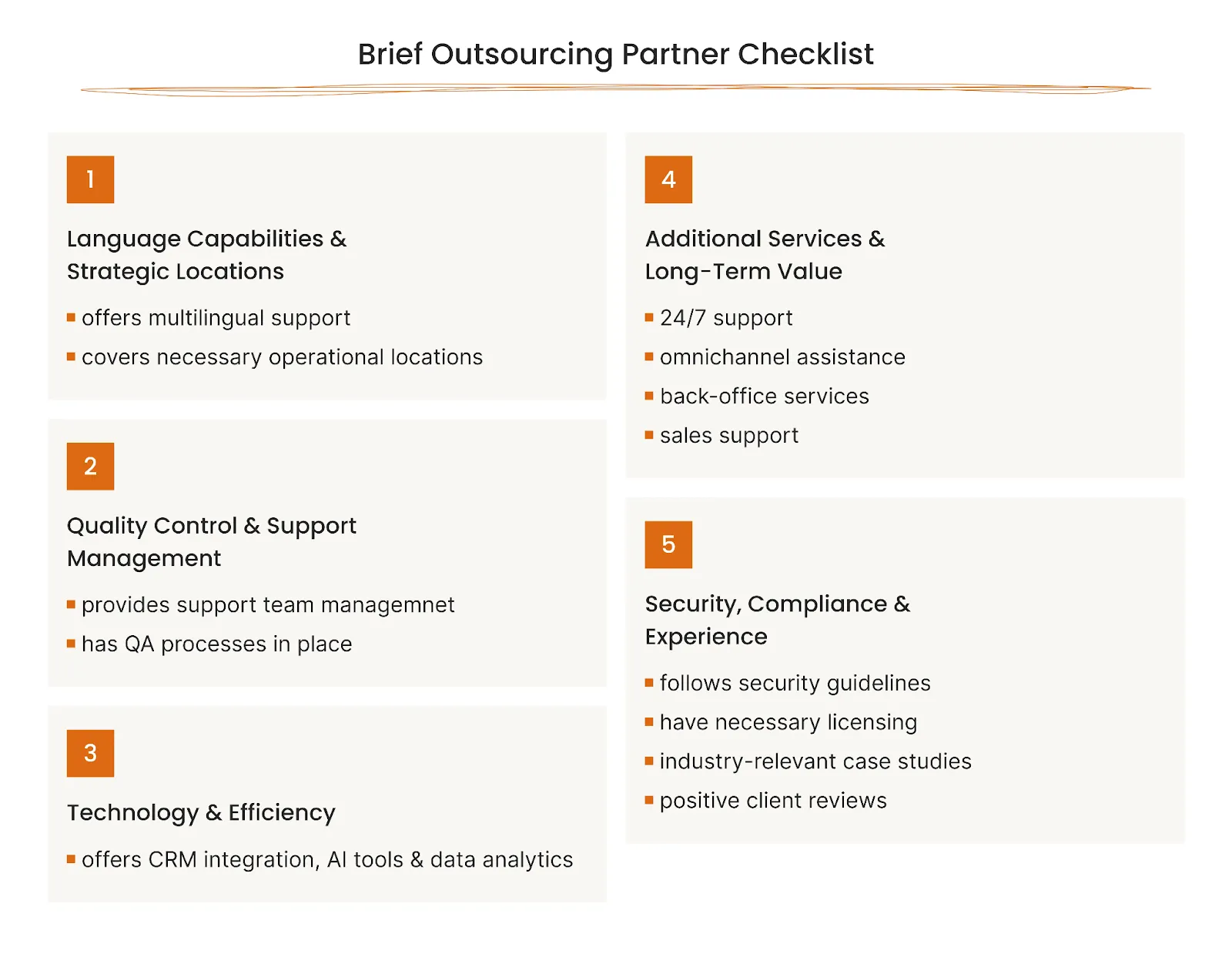 Brief Outsourcing Partner Checklist

1

Language Capabilities & Strategic Locations

- offers multilingual support
- covers necessary operational locations

2

Quality Control & Support Management

- provides support team managemnet
- has QA processes in place

3

Technology & Efficiency

- offers CRM integration, AI tools & data analytics

4

Additional Services & Long-Term Value

- 24/7 support
- omnichannel assistance
- back-office services
- sales support

5

Security, Compliance & Experience

- follows security guidelines
- have necessary licensing
- industry-relevant case studies
- positive client reviews